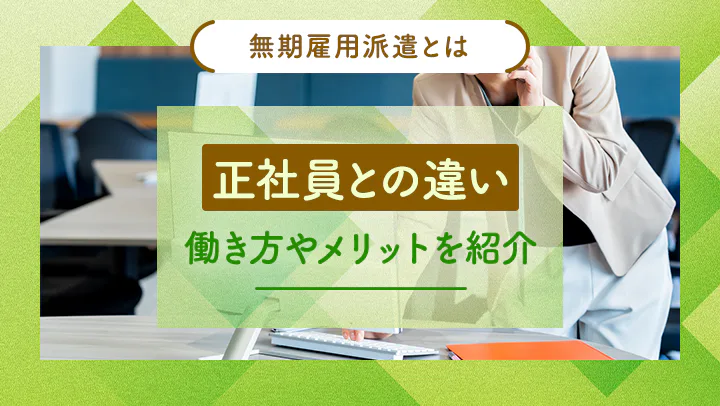 無期雇用派遣とは

正社員との違い

働き方やメリットを紹介